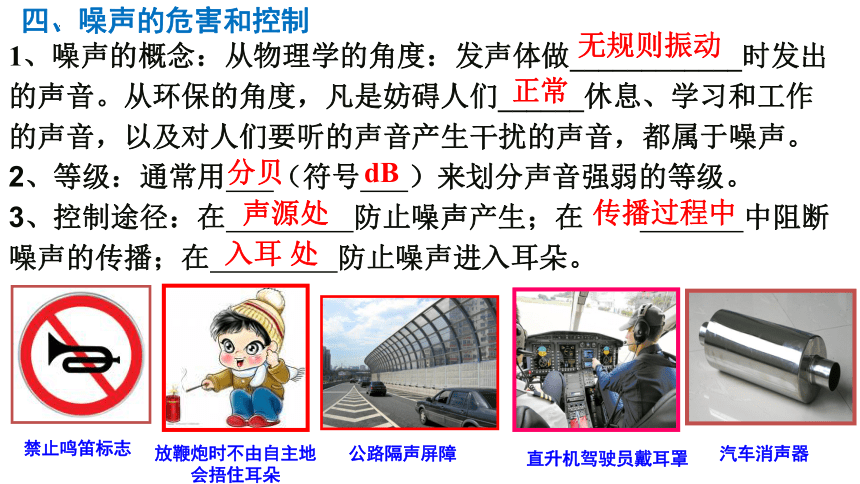 四、噪声的危害和控制

1、噪声的概念：从物理学的角度：发声体做无规则振动时发出的声音。从环保的角度，凡是妨碍人们正常休息、学习和工作的声音，以及对人们要听的声音产生干扰的声音，都属于噪声。

2、等级：通常用分贝（符号dB）来划分声音强弱的等级。

3、控制途径：在声源处防止噪声产生；在传播过程中中阻断噪声的传播；在入耳处防止噪声进入耳朵。

禁止鸣笛标志

放鞭炮时不由自主地会捂住耳朵

公路隔声屏障

直升机驾驶员戴耳罩

汽车消声器